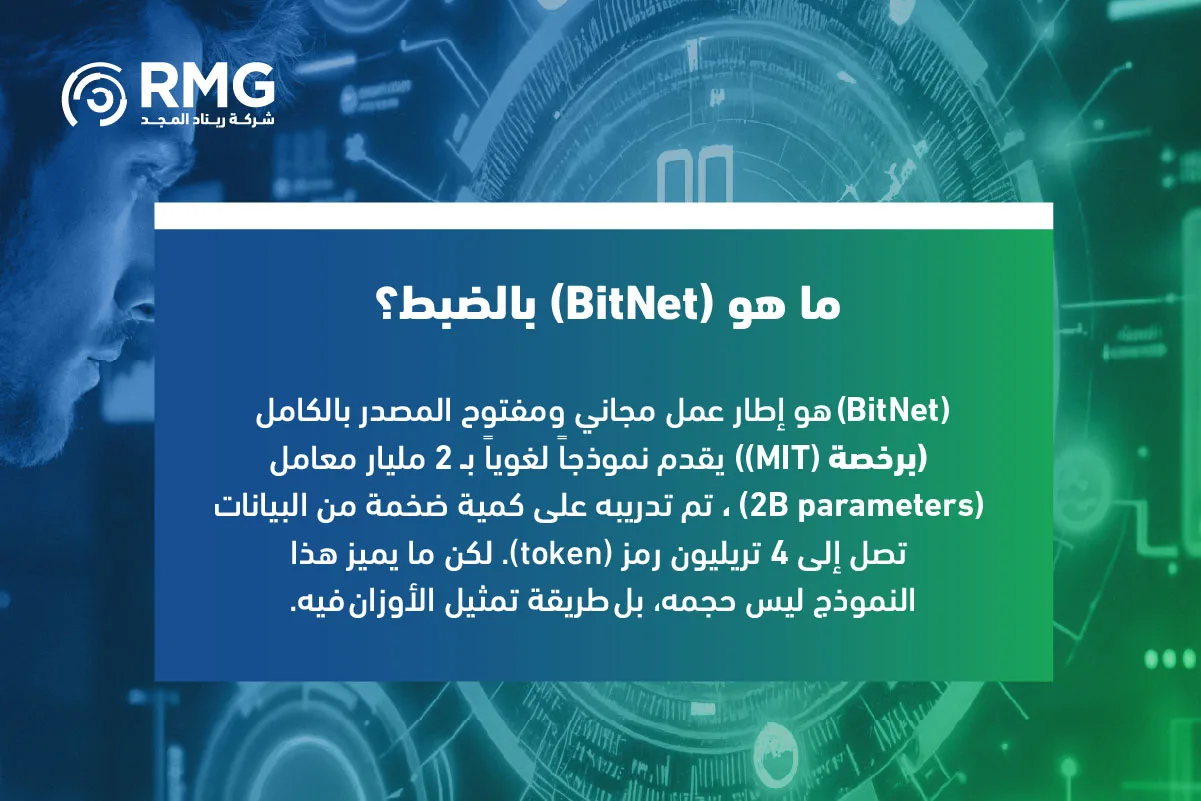 RMG
شركة ريناد المجد

ما هو (BitNet) بالضبط؟

(BitNet) هو إطار عمل مجاني ومفتوح المصدر بالكامل (برخصة (MIT)) يقدم نموذجاً لغوياً بـ 2 مليار معامل (2B parameters) ، تم تدريبه على كمية ضخمة من البيانات تصل إلى 4 تريليون رمز (token). لكن ما يميز هذا النموذج ليس حجمه، بل طريقة تمثيل الأوزان فيه.